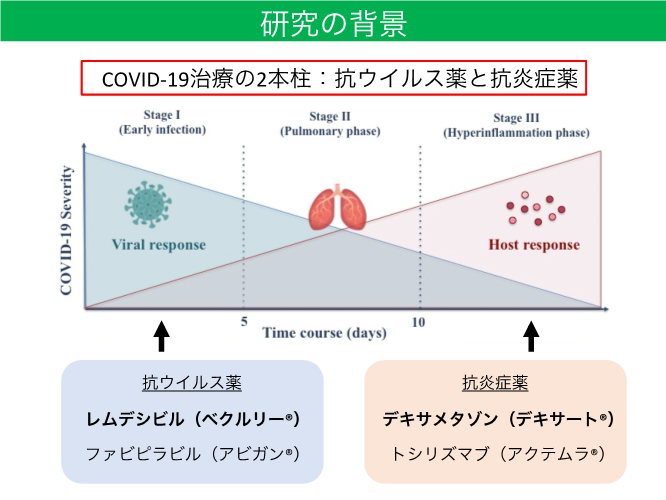 研究の背景

COVID-19治療の2本柱：抗ウイルス薬と抗炎症薬

Stage I
(Early infection)

Stage II
(Pulmonary phase)

Stage III
(Hyperinflammation phase)

COVID-19 Severity

Viral response

Host response

5

10

Time course (days)

抗ウイルス薬

レムデシビル（ベクルリー®）

ファビピラビル（アビガン®）

抗炎症薬

デキサメタゾン（デキサート®）

トシリズマブ（アクテムラ®）